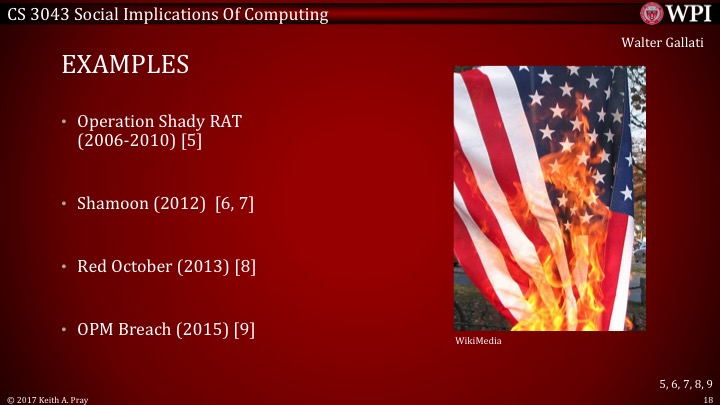 CS 3043 Social Implications Of Computing

WPI

Walter Gallati

EXAMPLES

• Operation Shady RAT (2006-2010) [5]

• Shamoon (2012) [6, 7]

• Red October (2013) [8]

• OPM Breach (2015) [9]

WikiMedia

5, 6, 7, 8, 9

© 2017 Keith A. Pray

18